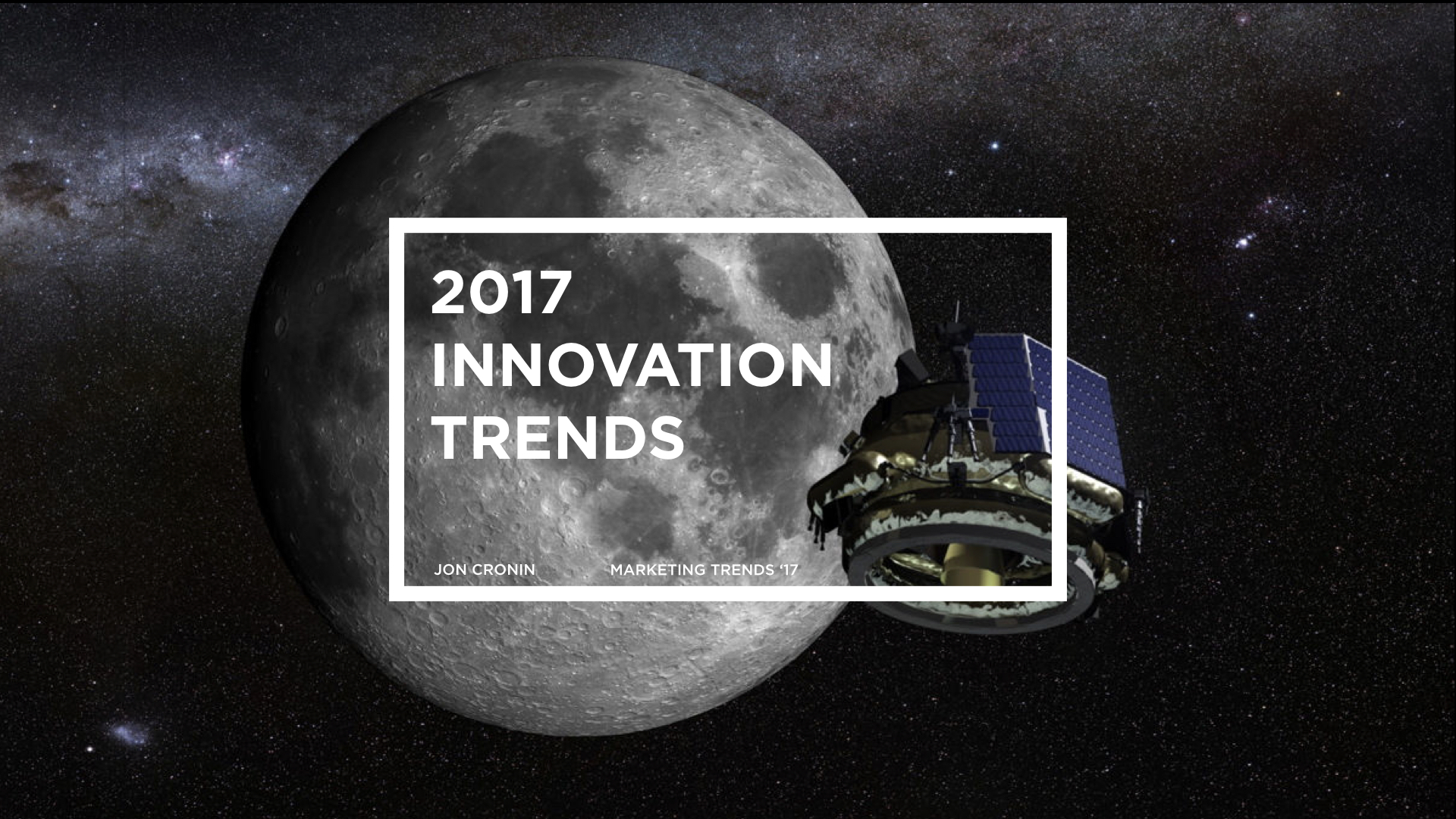 2017
INNOVATION
TRENDS

JON CRONIN

MARKETING TRENDS ‘17